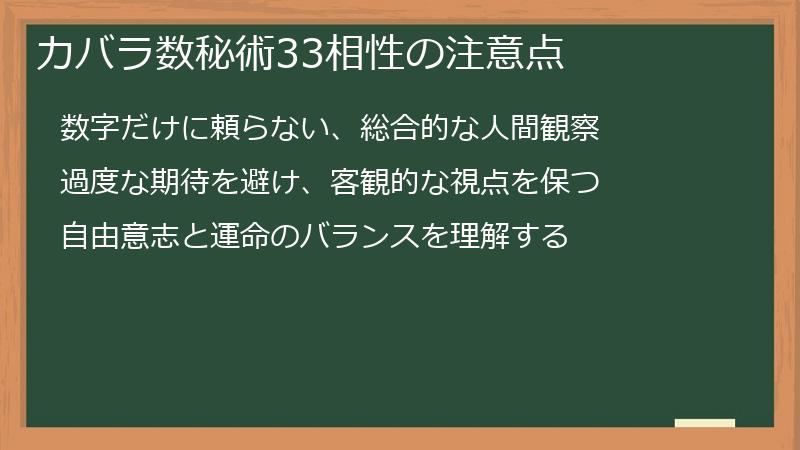 カバラ数秘術33相性の注意点

数字だけに頼らない、総合的な人間観察

過度な期待を避け、客観的な視点を保つ

自由意志と運命のバランスを理解する